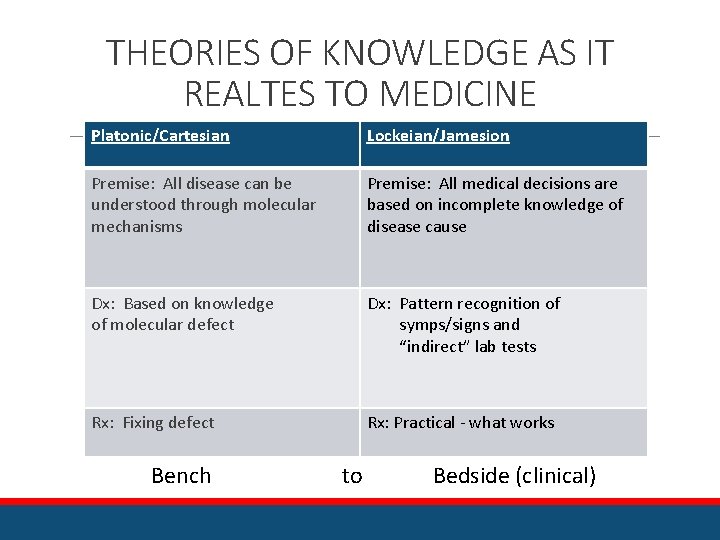 THEORIES OF KNOWLEDGE AS IT REALTES TO MEDICINE

| Platonic/Cartesian | Lockeian/Jamesion |
|---|---|
| Premise: All disease can be understood through molecular mechanisms | Premise: All medical decisions are based on incomplete knowledge of disease cause |
| Dx: Based on knowledge of molecular defect | Dx: Pattern recognition of symps/signs and "indirect" lab tests |
| Rx: Fixing defect | Rx: Practical - what works |

Bench to Bedside (clinical)